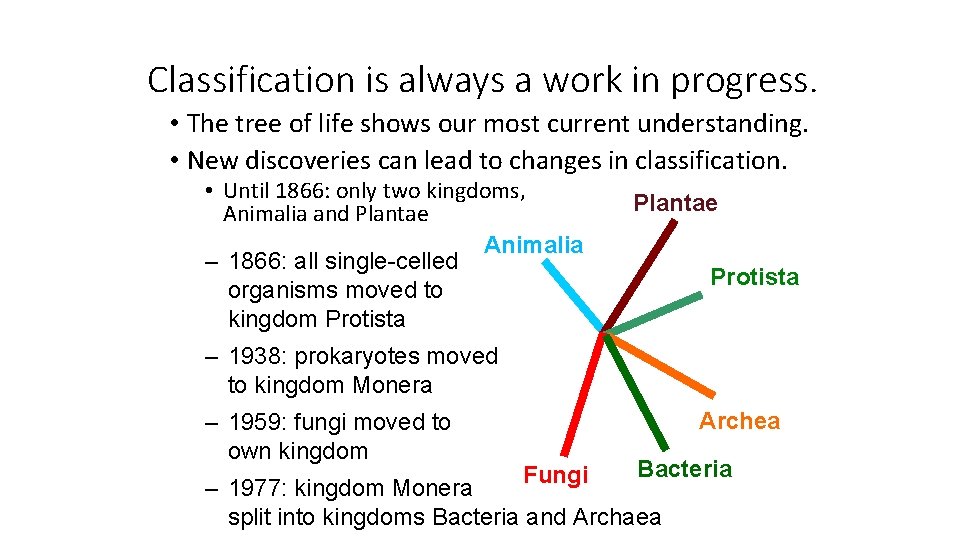 Classification is always a work in progress.

• The tree of life shows our most current understanding.
• New discoveries can lead to changes in classification.
• Until 1866: only two kingdoms, Animalia and Plantae

– 1866: all single-celled organisms moved to kingdom Protista
– 1938: prokaryotes moved to kingdom Monera
– 1959: fungi moved to own kingdom
– 1977: kingdom Monera split into kingdoms Bacteria and Archaea

Plantae
Animalia
Protista
Archea
Bacteria
Fungi